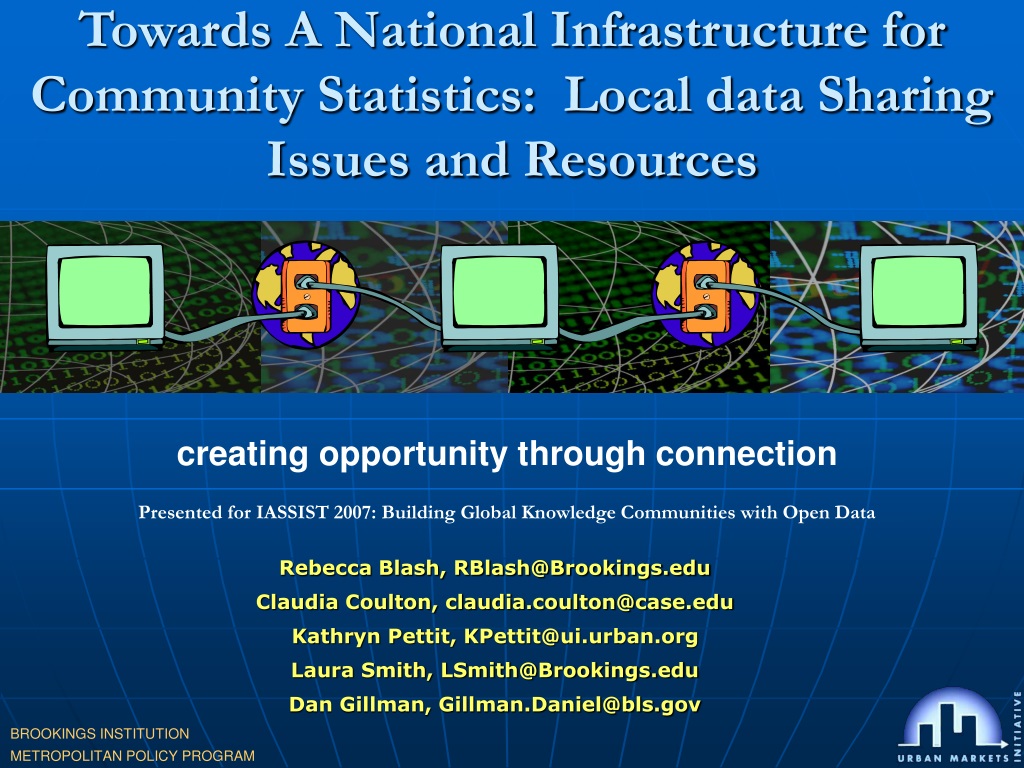 Towards A National Infrastructure for Community Statistics: Local data Sharing Issues and Resources

creating opportunity through connection

Presented for IASSIST 2007: Building Global Knowledge Communities with Open Data

Rebecca Blash, RBlash@Brookings.edu
Claudia Coulton, claudia.coulton@case.edu
Kathryn Pettit, KPettit@ui.urban.org
Laura Smith, LSmith@Brookings.edu
Dan Gillman, Gillman.Daniel@bls.gov

BROOKINGS INSTITUTION
METROPOLITAN POLICY PROGRAM

URBAN MARKETS INITIATIVE